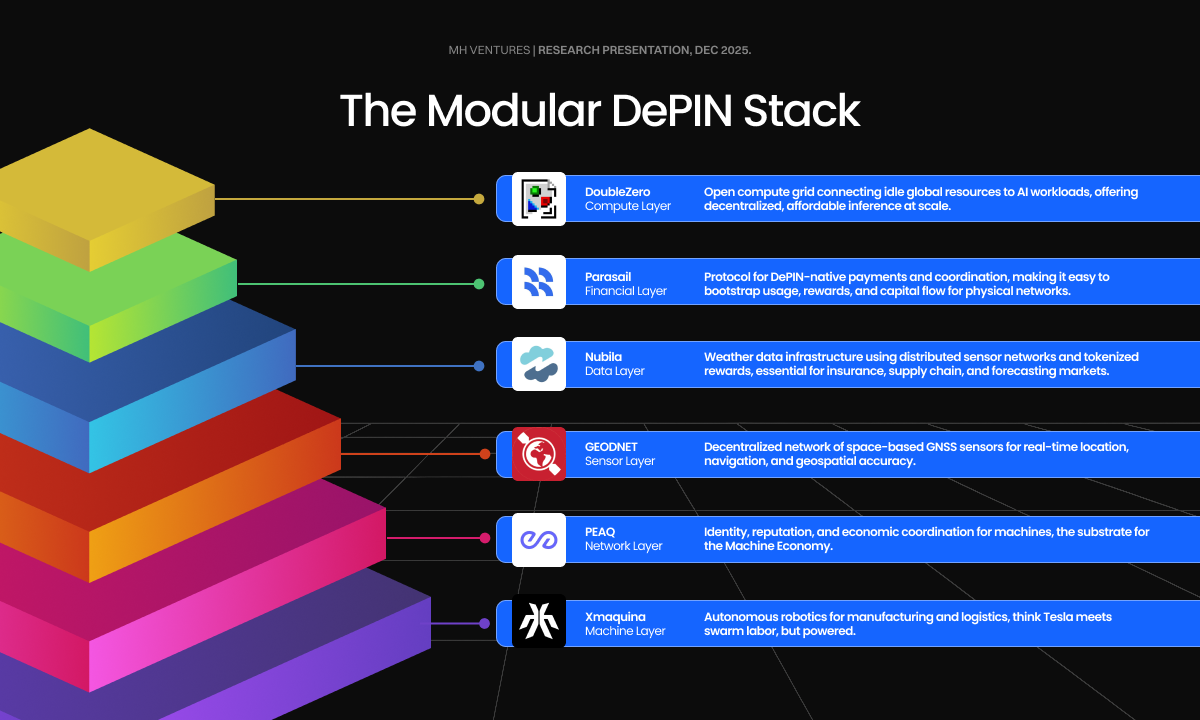 MH VENTURES | RESEARCH PRESENTATION, DEC 2025.

The Modular DePIN Stack

DoubleZero
Compute Layer
Open compute grid connecting idle global resources to AI workloads, offering decentralized, affordable inference at scale.

Parasail
Financial Layer
Protocol for DePIN-native payments and coordination, making it easy to bootstrap usage, rewards, and capital flow for physical networks.

Nubila
Data Layer
Weather data infrastructure using distributed sensor networks and tokenized rewards, essential for insurance, supply chain, and forecasting markets.

GEODNET
Sensor Layer
Decentralized network of space-based GNSS sensors for real-time location, navigation, and geospatial accuracy.

PEAQ
Network Layer
Identity, reputation, and economic coordination for machines, the substrate for the Machine Economy.

Xmaquina
Machine Layer
Autonomous robotics for manufacturing and logistics, think Tesla meets swarm labor, but powered.